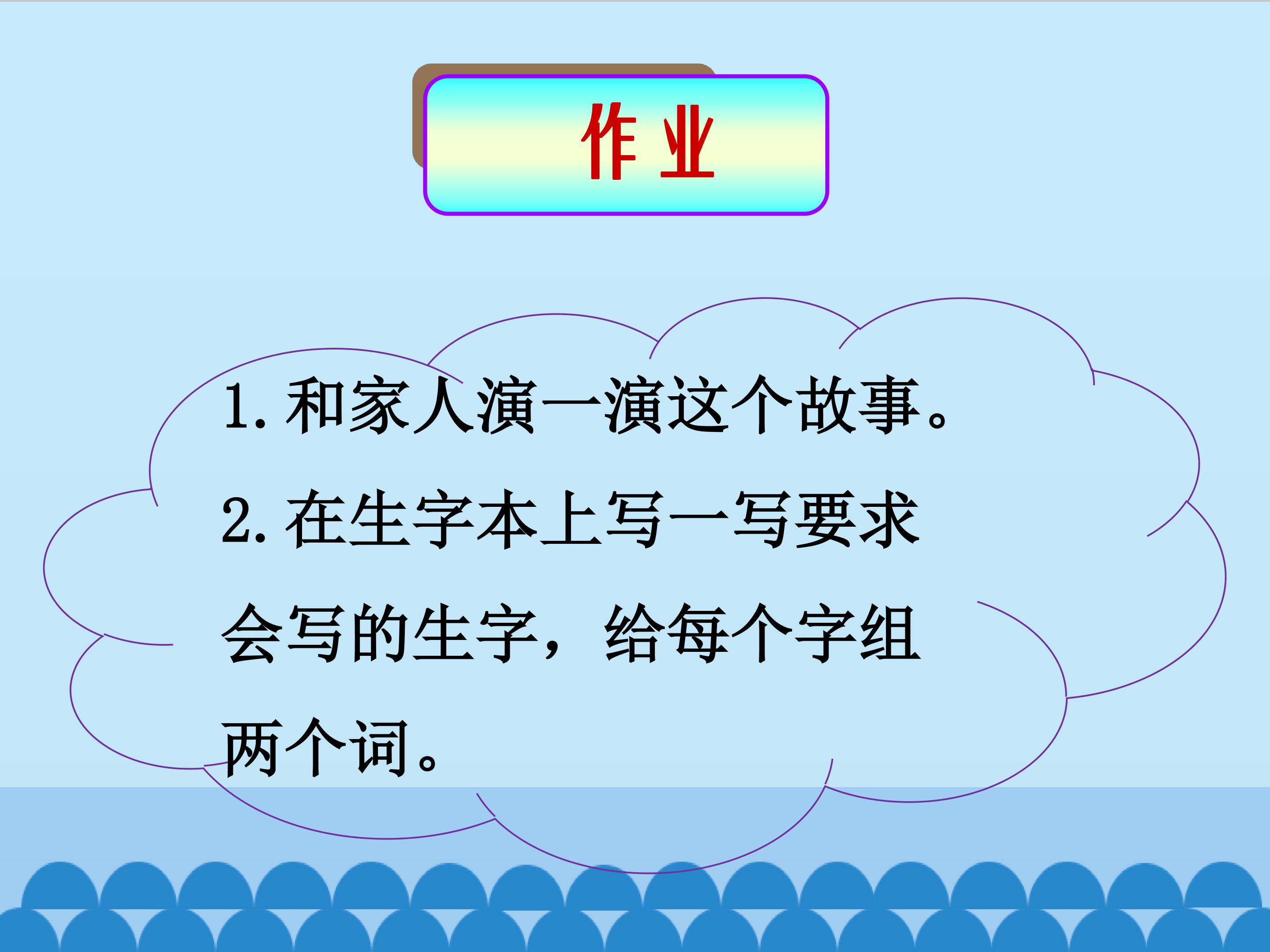 作业

1.和家人演一演这个故事。

2.在生字本上写一写要求会写的生字，给每个字组两个词。